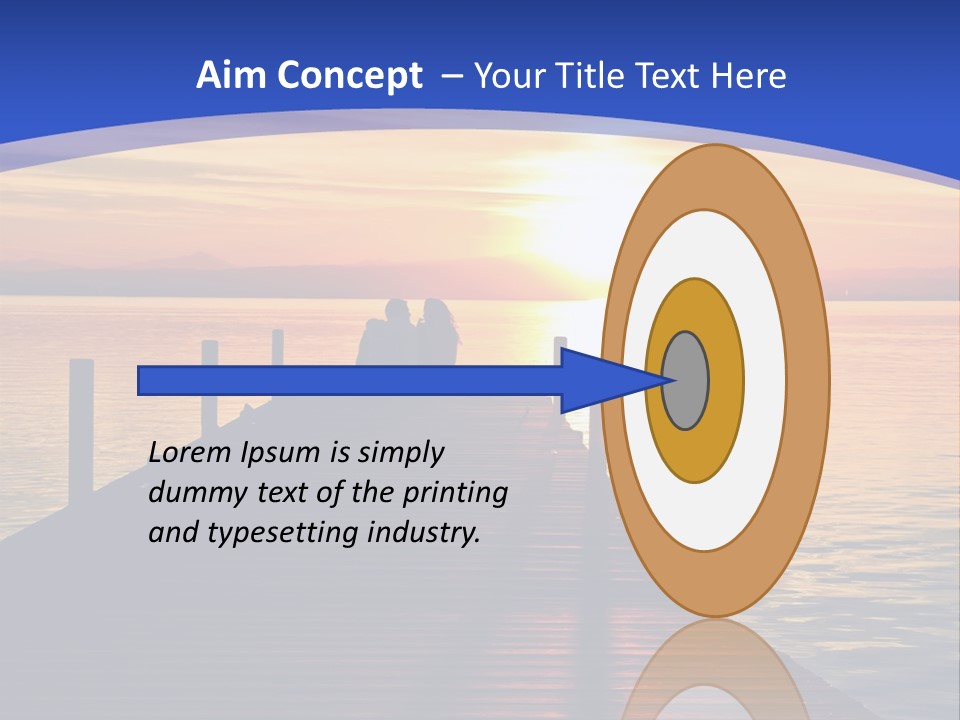 Aim Concept – Your Title Text Here

Lorem Ipsum is simply dummy text of the printing and typesetting industry.